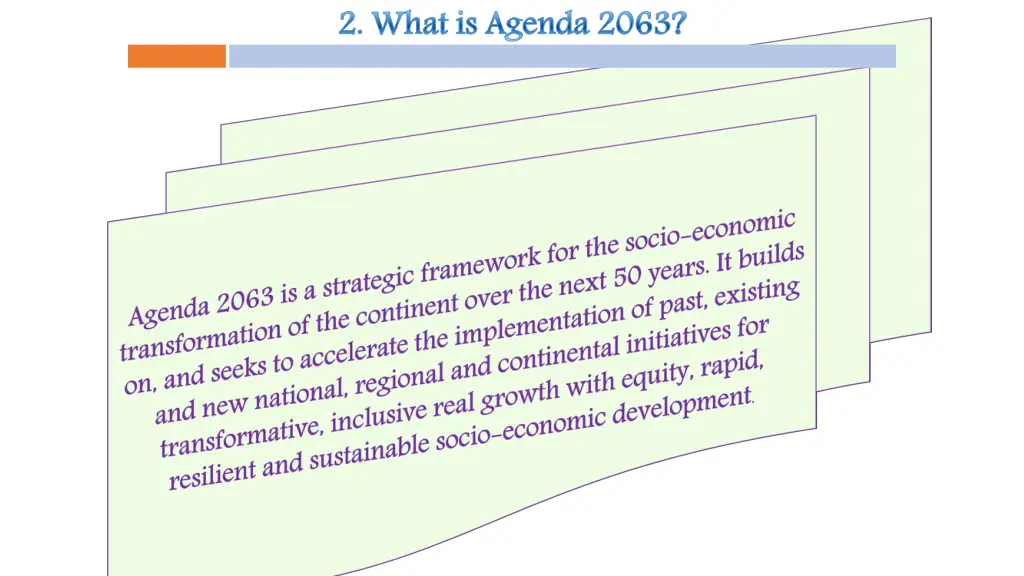 2. What is Agenda 2063?

Agenda 2063 is a strategic framework for the socio-economic transformation of the continent over the next 50 years. It builds on, and seeks to accelerate the implementation of past, existing and new national, regional and continental initiatives for transformative, inclusive real growth with equity, rapid, resilient and sustainable socio-economic development.